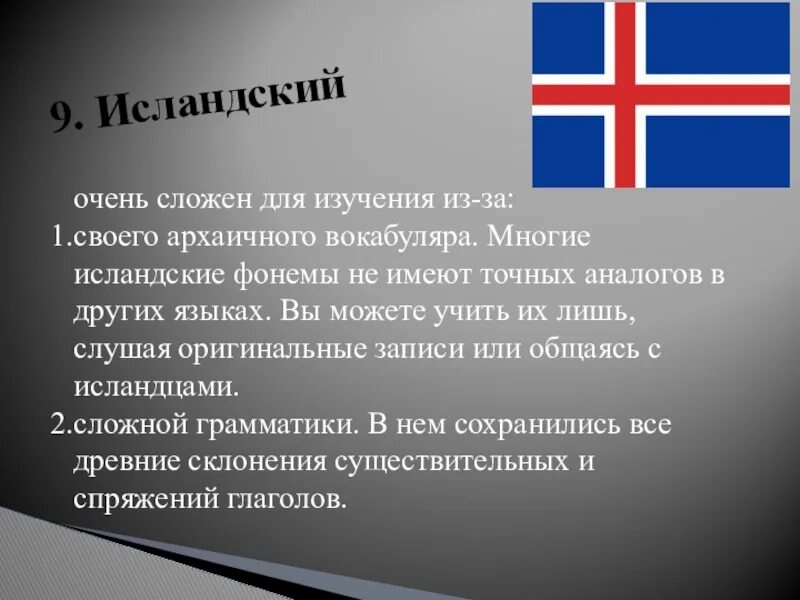 9. Исландский

очень сложен для изучения из-за:
1.своего архаичного вокабуляра. Многие исландские фонемы не имеют точных аналогов в других языках. Вы можете учить их лишь, слушая оригинальные записи или общаясь с исландцами.
2.сложной грамматики. В нем сохранились все древние склонения существительных и спряжений глаголов.